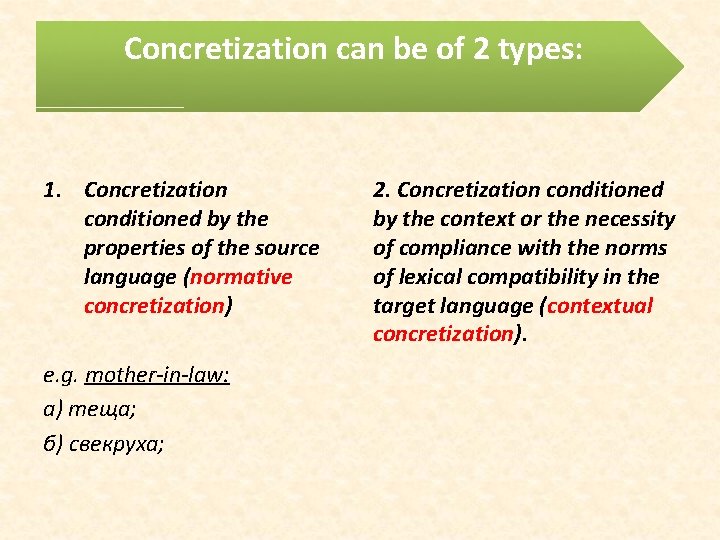 Concretization can be of 2 types:

1. Concretization conditioned by the properties of the source language (normative concretization)

e.g. mother-in-law:

а) теща;

б) свекруха;

2. Concretization conditioned by the context or the necessity of compliance with the norms of lexical compatibility in the target language (contextual concretization).